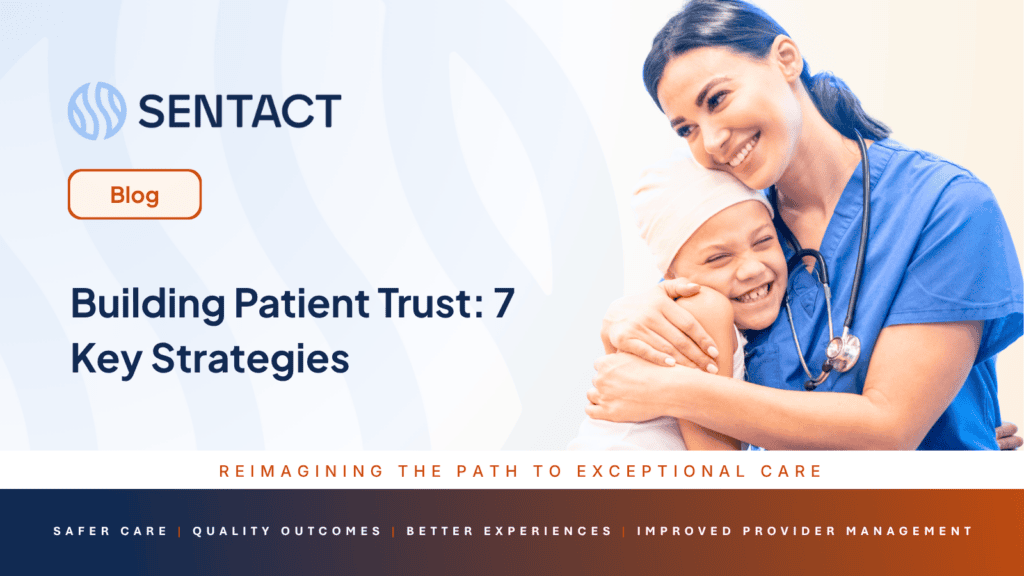 SENTACT

Blog

Building Patient Trust: 7 Key Strategies

REIMAGINING THE PATH TO EXCEPTIONAL CARE

SAFER CARE | QUALITY OUTCOMES | BETTER EXPERIENCES | IMPROVED PROVIDER MANAGEMENT